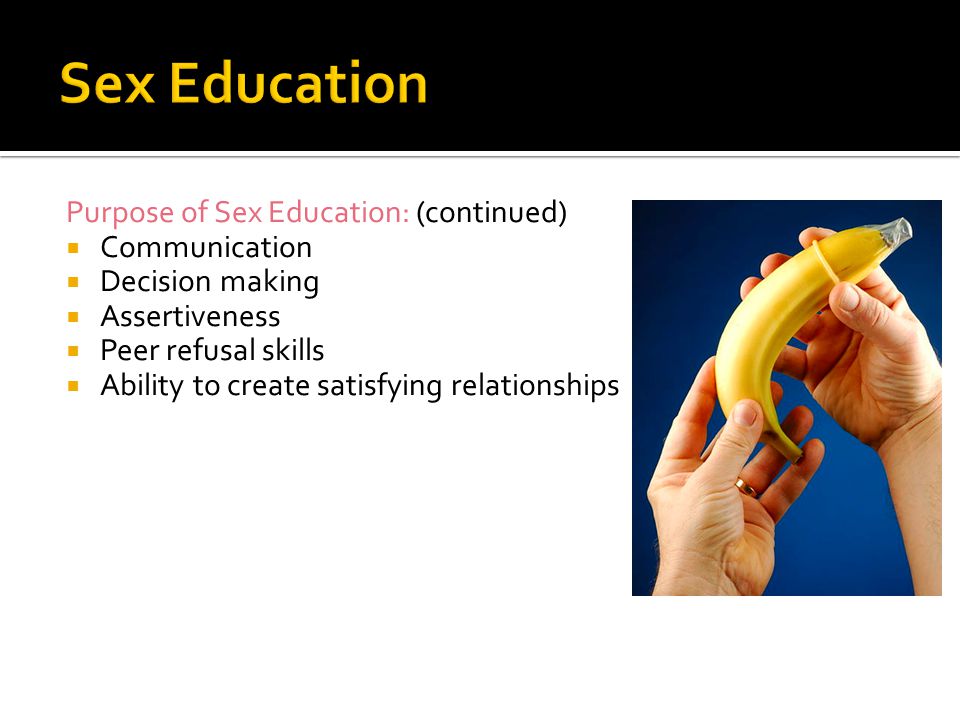 Sex Education

Purpose of Sex Education: (continued)

- Communication
- Decision making
- Assertiveness
- Peer refusal skills
- Ability to create satisfying relationships